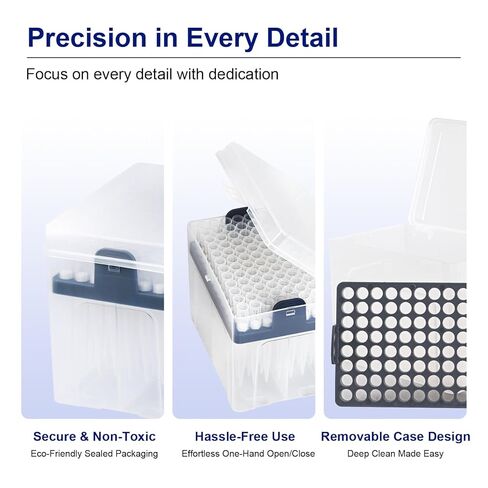 Precision in Every Detail

Focus on every detail with dedication

Secure & Non-Toxic
Eco-Friendly Sealed Packaging

Hassle-Free Use
Effortless One-Hand Open/Close

Removable Case Design
Deep Clean Made Easy